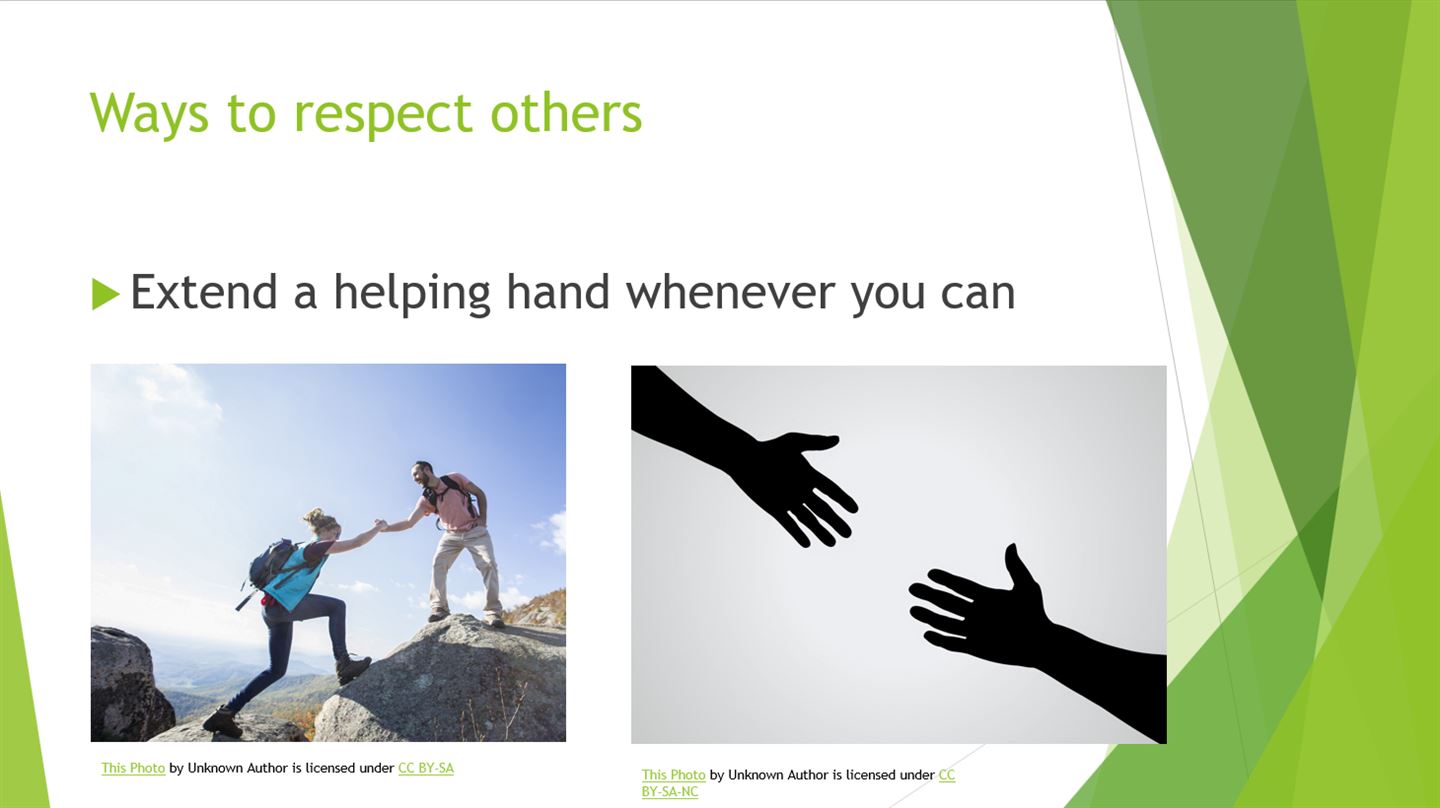 Ways to respect others

Extend a helping hand whenever you can

This Photo by Unknown Author is licensed under CC BY-SA

This Photo by Unknown Author is licensed under CC BY-SA-NC